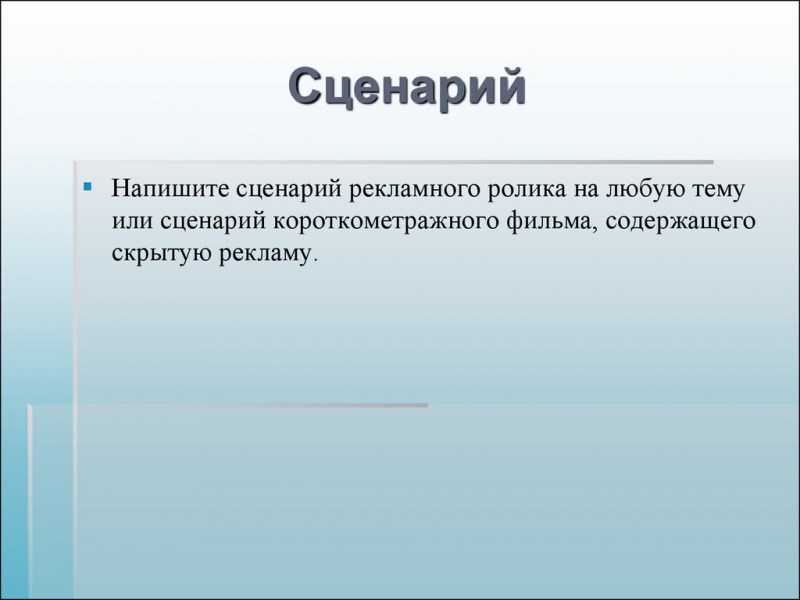 Сценарий

Напишите сценарий рекламного ролика на любую тему или сценарий короткометражного фильма, содержащего скрытую рекламу.